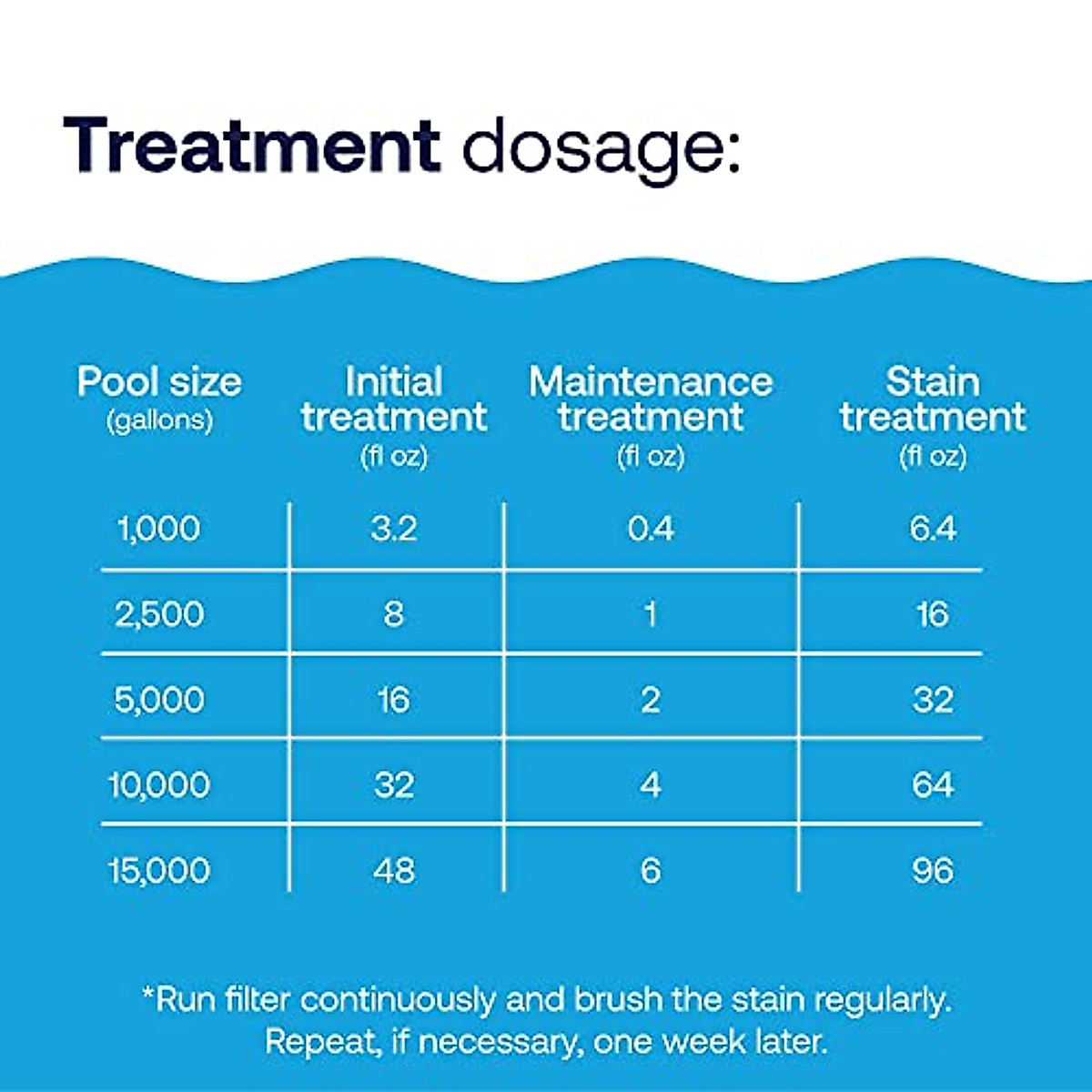 Treatment dosage:

| Pool size (gallons) | Initial treatment (fl oz) | Maintenance treatment (fl oz) | Stain treatment (fl oz) |
|---|---|---|---|
| 1,000 | 3.2 | 0.4 | 6.4 |
| 2,500 | 8 | 1 | 16 |
| 5,000 | 16 | 2 | 32 |
| 10,000 | 32 | 4 | 64 |
| 15,000 | 48 | 6 | 96 |

*Run filter continuously and brush the stain regularly. Repeat, if necessary, one week later.